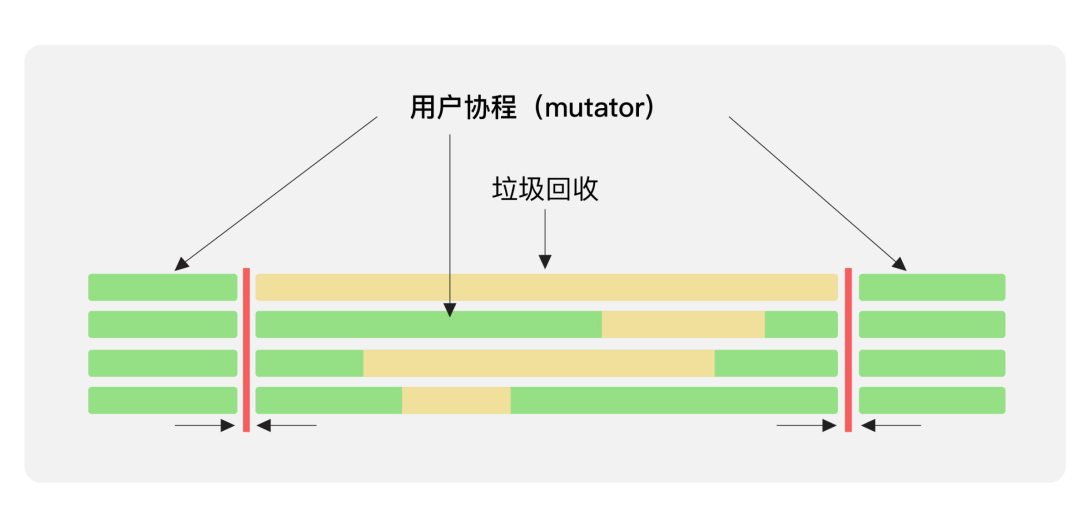 用户协程（mutator）

垃圾回收